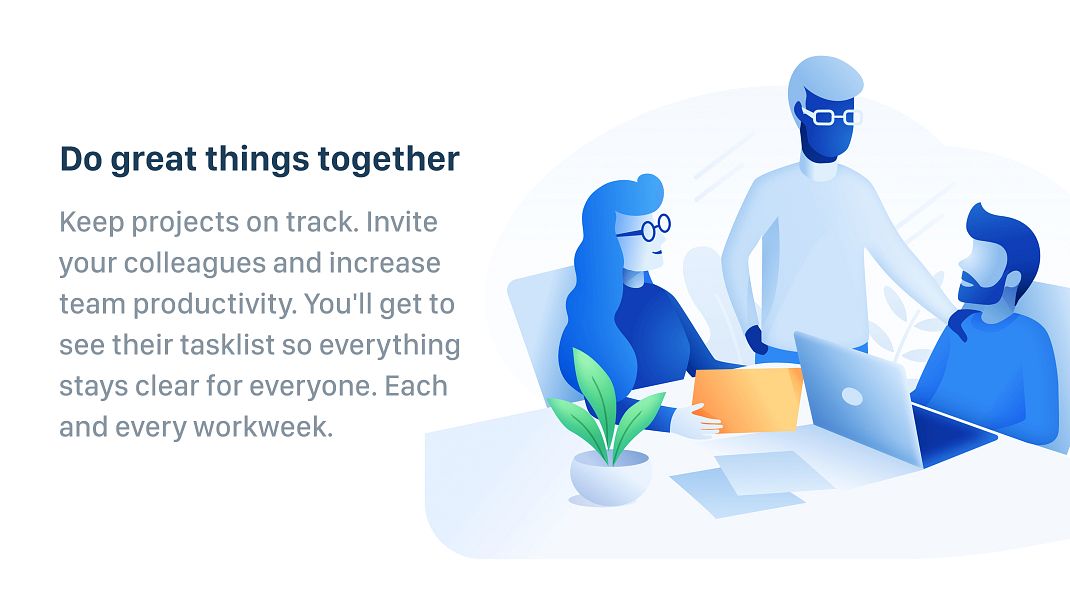 Do great things together

Keep projects on track. Invite your colleagues and increase team productivity. You'll get to see their tasklist so everything stays clear for everyone. Each and every workweek.